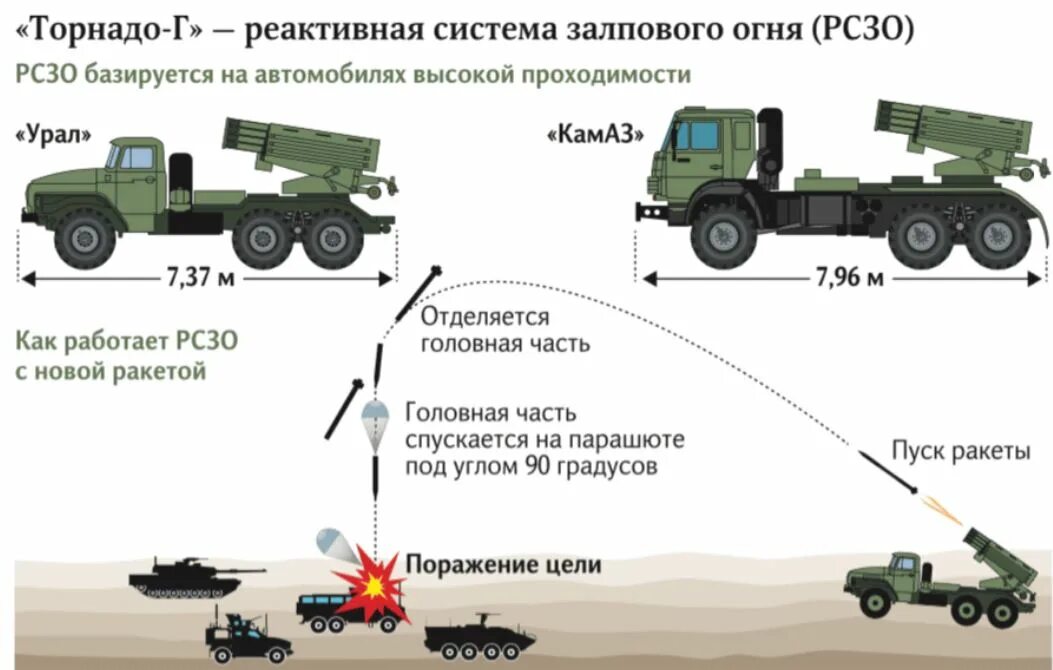 «Торнадо-Г» — реактивная система залпового огня (РСЗО)

РСЗО базируется на автомобилях высокой проходимости

«Урал»

7,37 м

«КамАЗ»

7,96 м

Как работает РСЗО с новой ракетой

Отделяется головная часть

Головная часть спускается на парашюте под углом 90 градусов

Пуск ракеты

Поражение цели